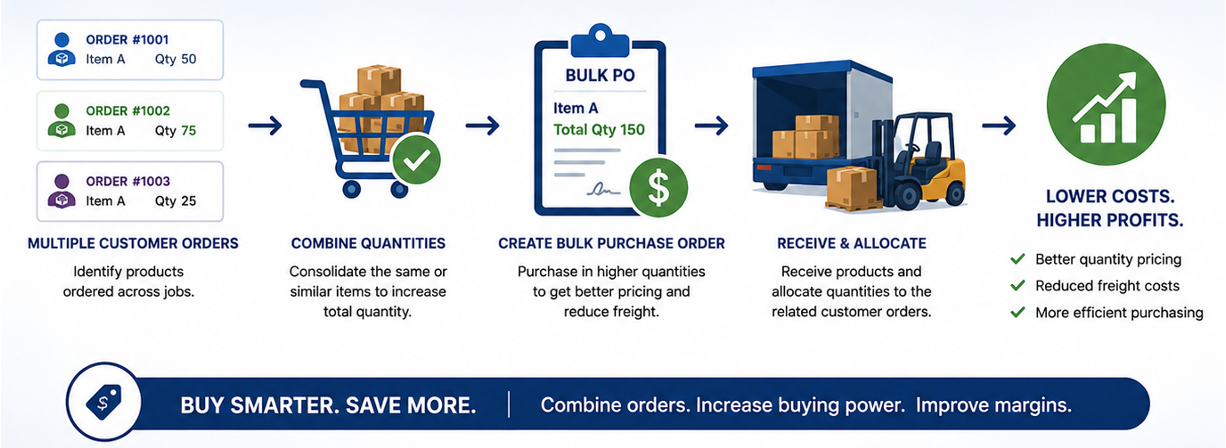 ORDER #1001
Item A Qty 50

ORDER #1002
Item A Qty 75

ORDER #1003
Item A Qty 25

MULTIPLE CUSTOMER ORDERS

Identify products ordered across jobs.

COMBINE QUANTITIES

Consolidate the same or similar items to increase total quantity.

BULK PO

Item A
Total Qty 150

$

CREATE BULK PURCHASE ORDER

Purchase in higher quantities to get better pricing and reduce freight.

RECEIVE & ALLOCATE

Receive products and allocate quantities to the related customer orders.

LOWER COSTS. HIGHER PROFITS.

Better quantity pricing
Reduced freight costs
More efficient purchasing

$

BUY SMARTER. SAVE MORE. | Combine orders. Increase buying power. Improve margins.